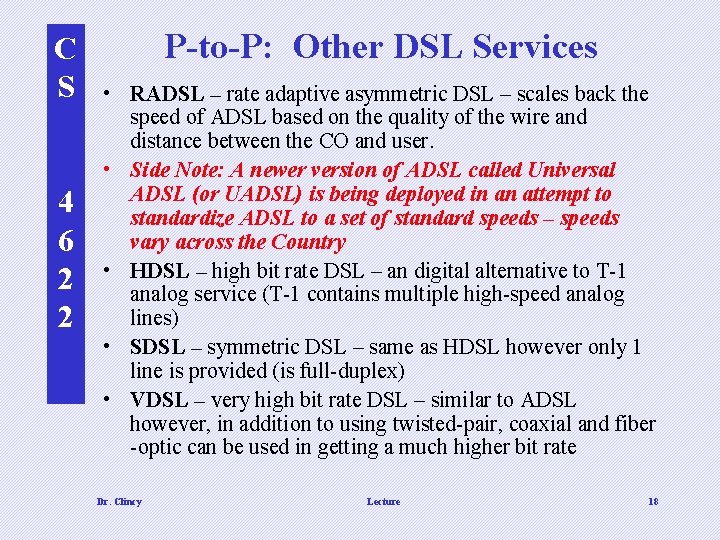 C
S

4
6
2
2

P-to-P: Other DSL Services

• RADSL – rate adaptive asymmetric DSL – scales back the speed of ADSL based on the quality of the wire and distance between the CO and user.

• Side Note: A newer version of ADSL called Universal ADSL (or UADSL) is being deployed in an attempt to standardize ADSL to a set of standard speeds – speeds vary across the Country

• HDSL – high bit rate DSL – an digital alternative to T-1 analog service (T-1 contains multiple high-speed analog lines)

• SDSL – symmetric DSL – same as HDSL however only 1 line is provided (is full-duplex)

• VDSL – very high bit rate DSL – similar to ADSL however, in addition to using twisted-pair, coaxial and fiber -optic can be used in getting a much higher bit rate

Dr. Clincy Lecture 18